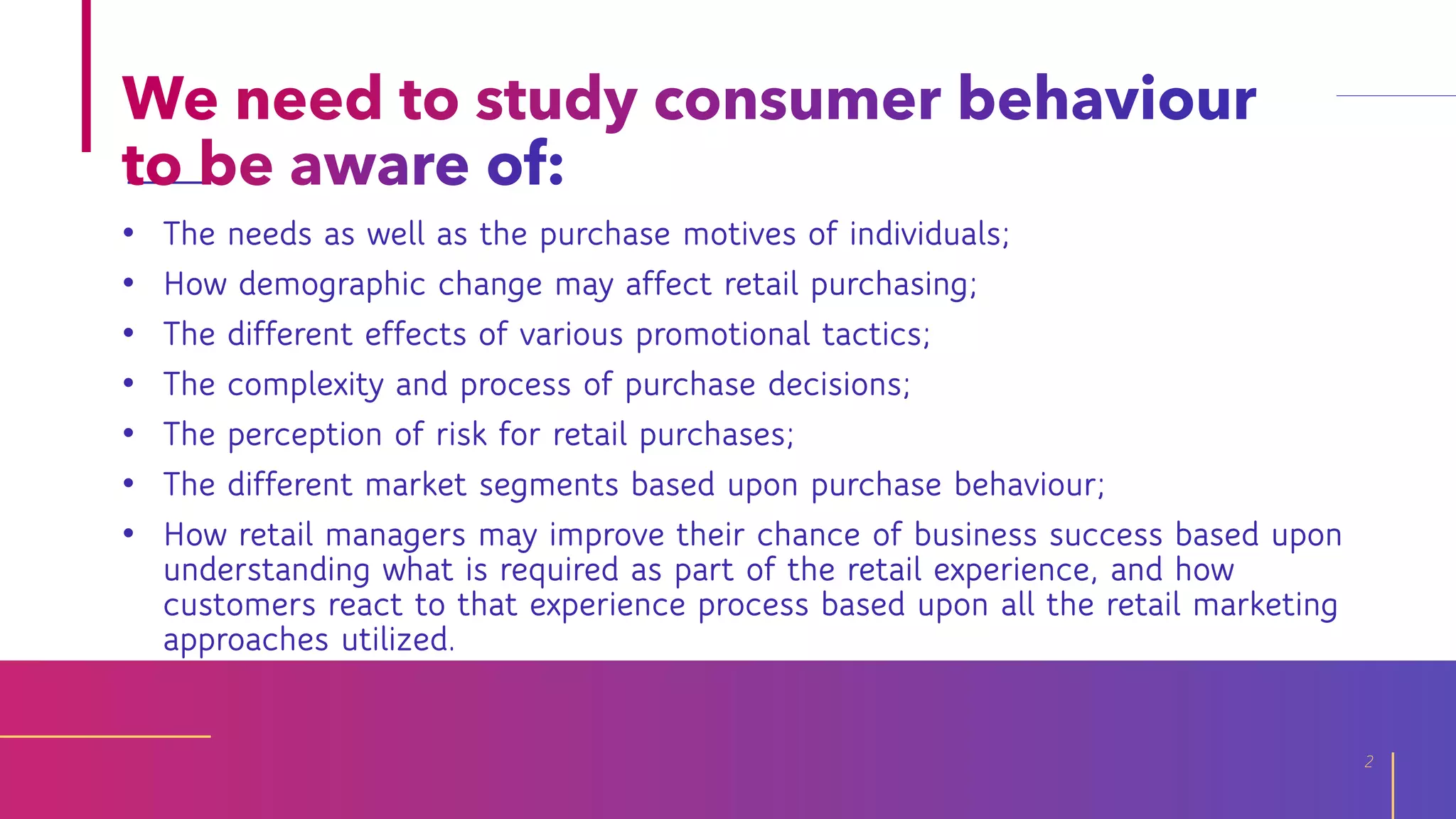 We need to study consumer behaviour to be aware of:

• The needs as well as the purchase motives of individuals;
• How demographic change may affect retail purchasing;
• The different effects of various promotional tactics;
• The complexity and process of purchase decisions;
• The perception of risk for retail purchases;
• The different market segments based upon purchase behaviour;
• How retail managers may improve their chance of business success based upon understanding what is required as part of the retail experience, and how customers react to that experience process based upon all the retail marketing approaches utilized.

2